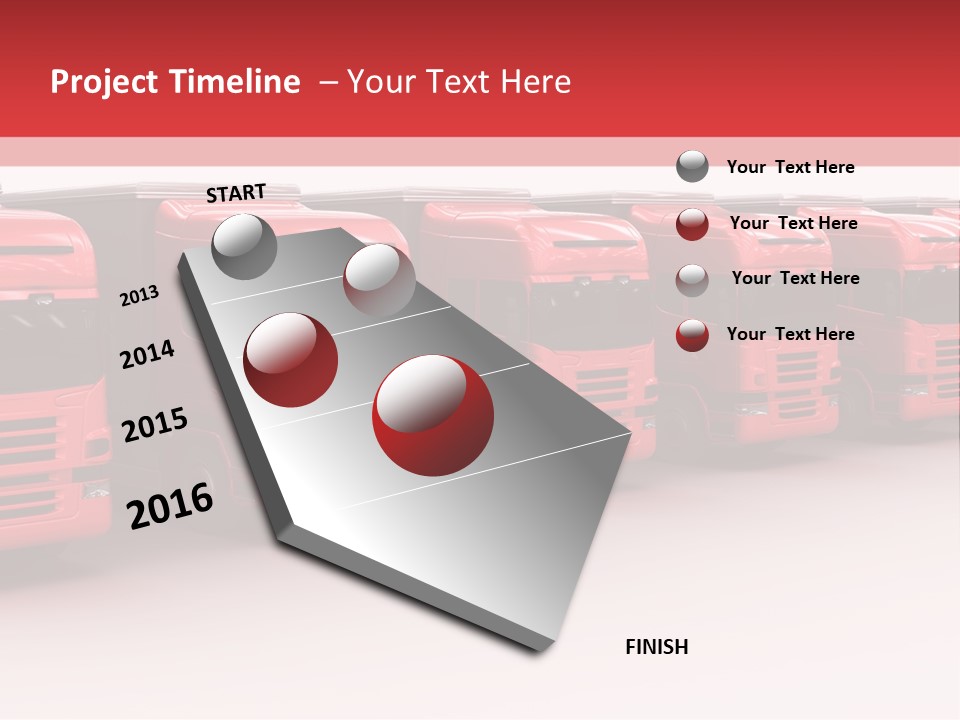 Project Timeline – Your Text Here

START

2013

2014

2015

2016

FINISH

Your Text Here

Your Text Here

Your Text Here

Your Text Here